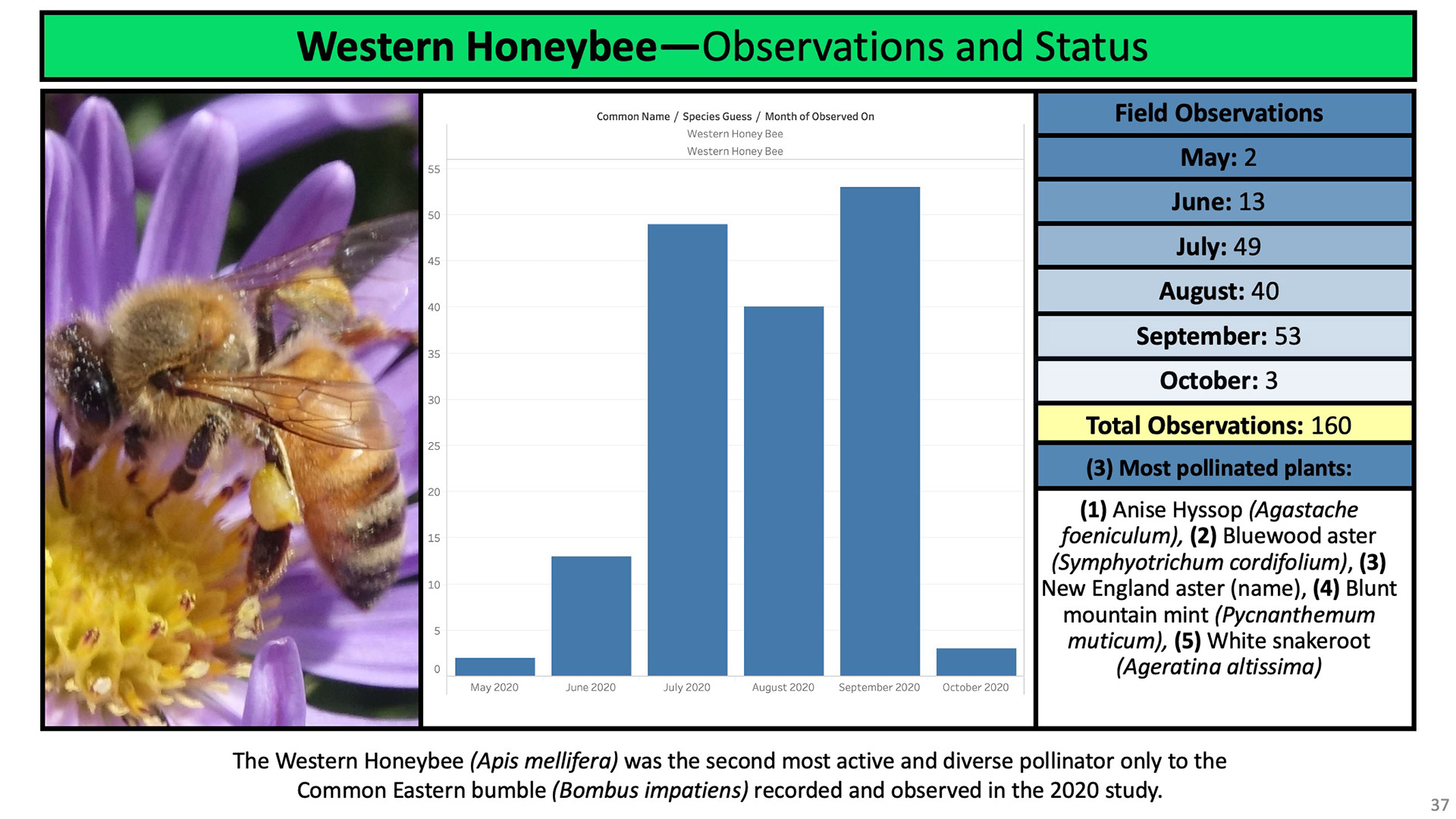 Western Honeybee—Observations and Status

Common Name / Species Guess / Month of Observed On
Western Honey Bee
Western Honey Bee

55
50
45
40
35
30
25
20
15
10
5
0

May 2020
June 2020
July 2020
August 2020
September 2020
October 2020

Field Observations
May: 2
June: 13
July: 49
August: 40
September: 53
October: 3
Total Observations: 160
(3) Most pollinated plants:

(1) Anise Hyssop (Agastache foeniculum), (2) Bluewood aster (Symphyotrichum cordifolium), (3) New England aster (name), (4) Blunt mountain mint (Pycnanthemum muticum), (5) White snakeroot (Ageratina altissima)

The Western Honeybee (Apis mellifera) was the second most active and diverse pollinator only to the Common Eastern bumble (Bombus impatiens) recorded and observed in the 2020 study.

37